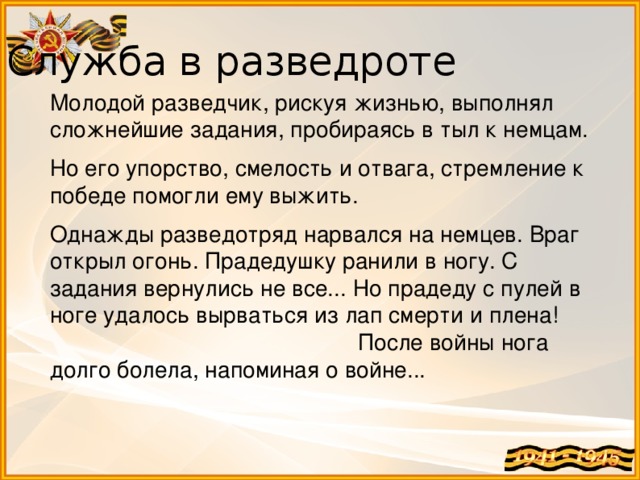 Служба в разведроте

Молодой разведчик, рискуя жизнью, выполнял сложнейшие задания, пробираясь в тыл к немцам.

Но его упорство, смелость и отвага, стремление к победе помогли ему выжить.

Однажды разведотряд нарвался на немцев. Враг открыл огонь. Прадедушку ранили в ногу. С задания вернулись не все... Но прадеду с пулей в ноге удалось вырваться из лап смерти и плена! После войны нога долго болела, напоминая о войне...

1941 - 1945